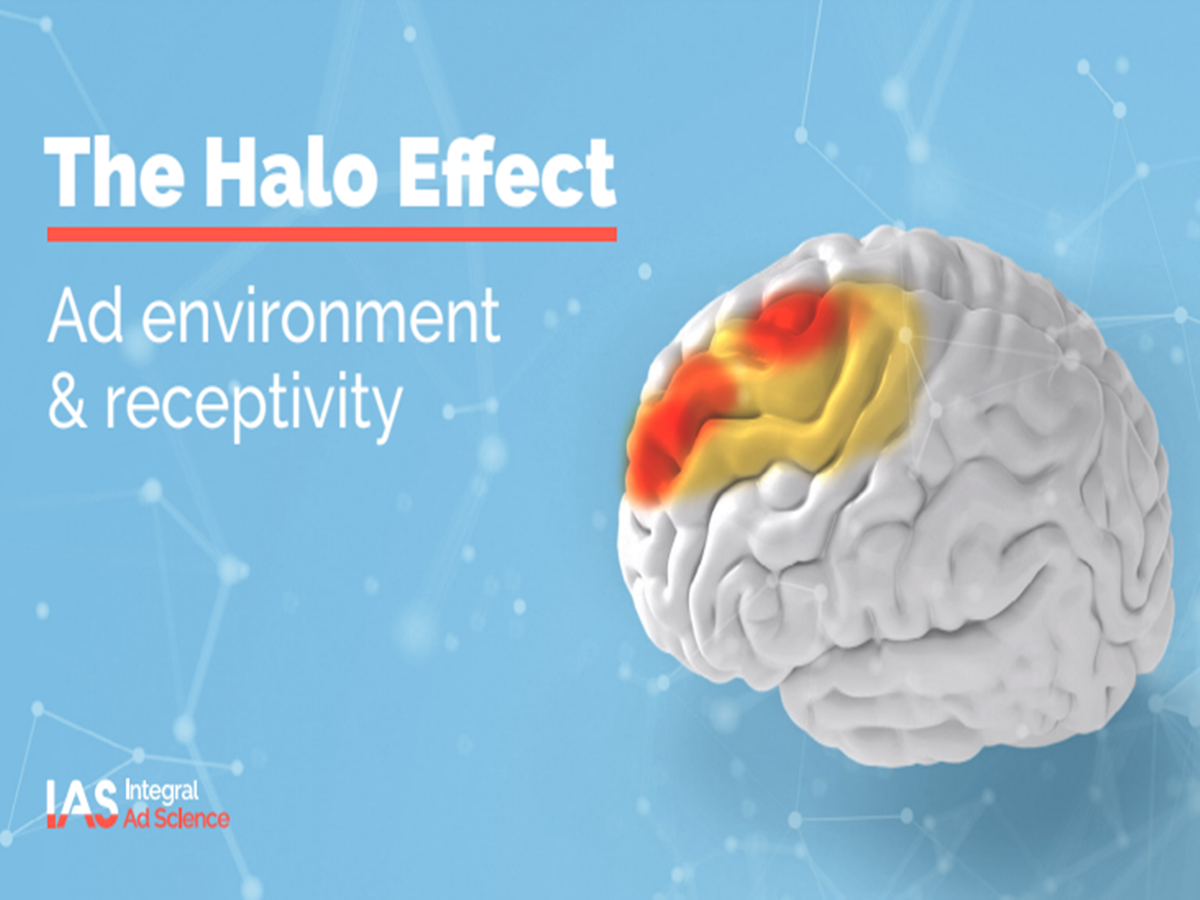 The Halo Effect

Ad environment & receptivity

IAS Integral Ad Science